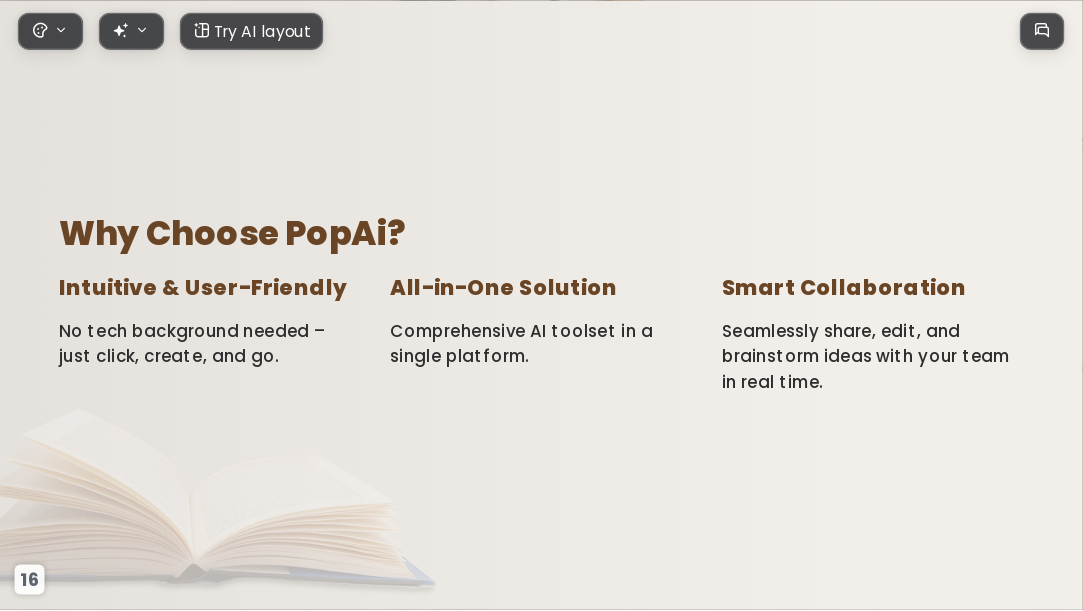 Try AI layout

Why Choose PopAi?

Intuitive & User-Friendly

No tech background needed – just click, create, and go.

All-in-One Solution

Comprehensive AI toolset in a single platform.

Smart Collaboration

Seamlessly share, edit, and brainstorm ideas with your team in real time.

16